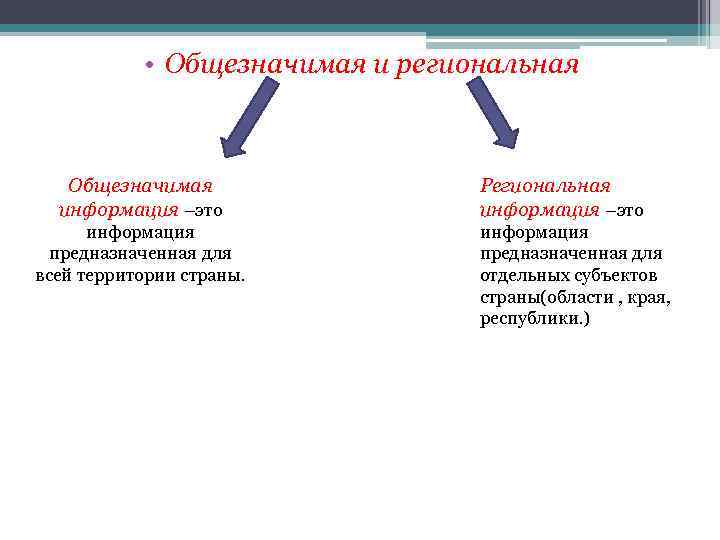 • Общезначимая и региональная

Общезначимая информация –это информация предназначенная для всей территории страны.

Региональная информация –это информация предназначенная для отдельных субъектов страны(области , края, республики.)